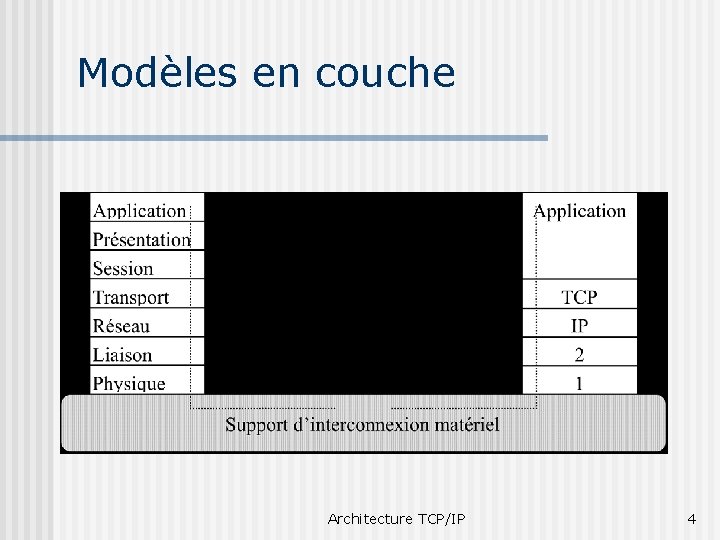 Modèles en couche

Application
Présentation
Session
Transport
Réseau
Liaison
Physique

Application

TCP
IP
2
1

Support d'interconnexion matériel

Architecture TCP/IP

4